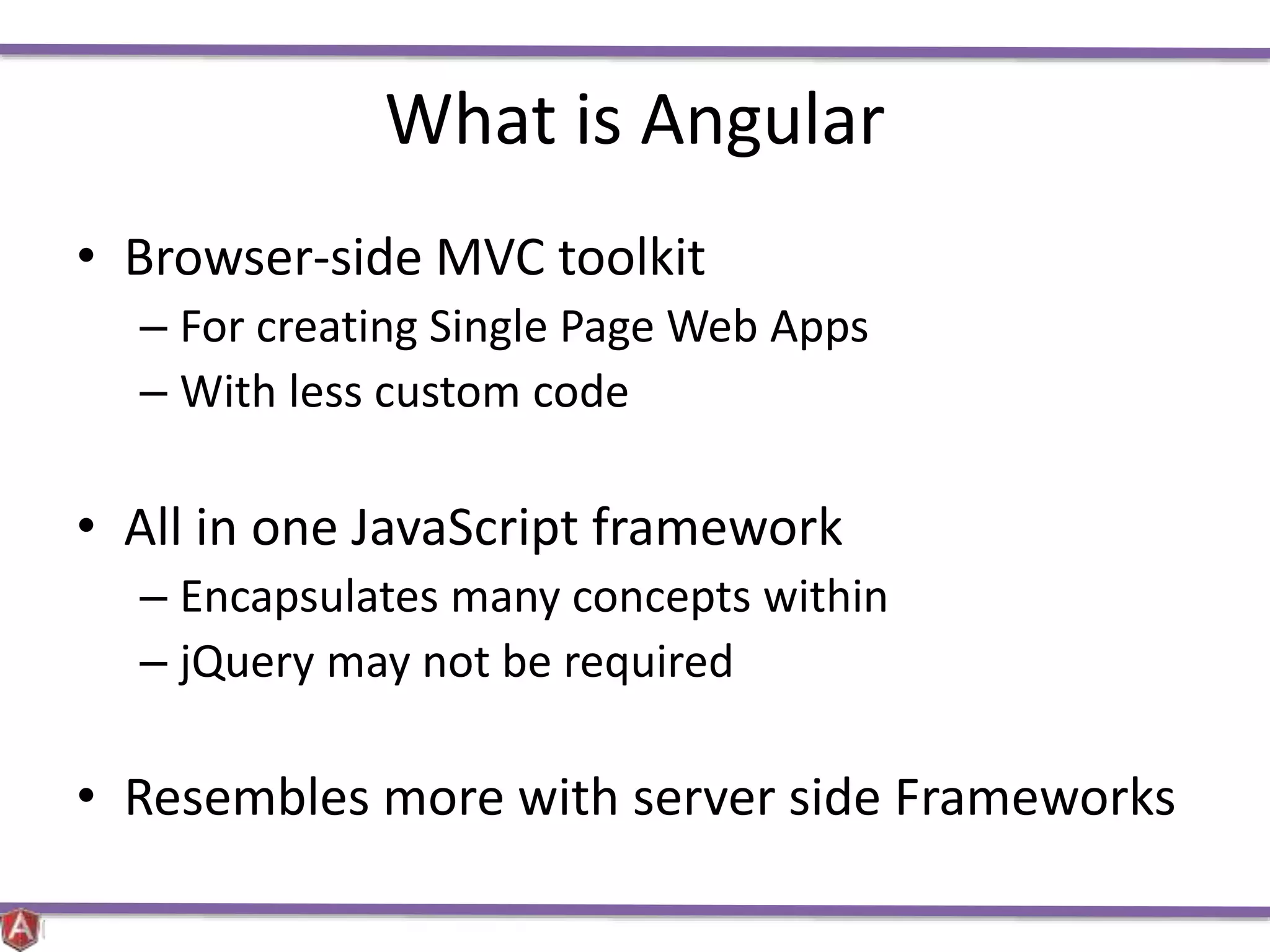 What is Angular

• Browser-side MVC toolkit
– For creating Single Page Web Apps
– With less custom code

• All in one JavaScript framework
– Encapsulates many concepts within
– jQuery may not be required

• Resembles more with server side Frameworks

A